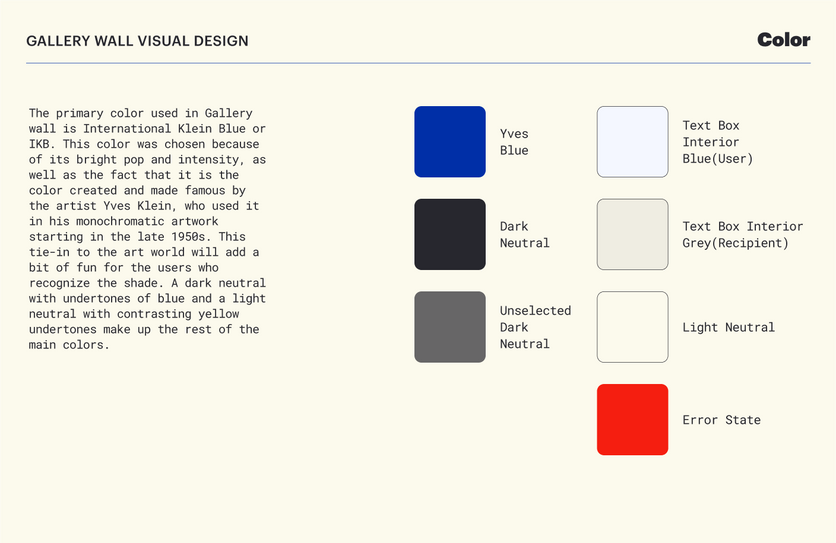 GALLERY WALL VISUAL DESIGN

Color

The primary color used in Gallery wall is International Klein Blue or IKB. This color was chosen because of its bright pop and intensity, as well as the fact that it is the color created and made famous by the artist Yves Klein, who used it in his monochromatic artwork starting in the late 1950s. This tie-in to the art world will add a bit of fun for the users who recognize the shade. A dark neutral with undertones of blue and a light neutral with contrasting yellow undertones make up the rest of the main colors.

Yves Blue

Dark Neutral

Unselected Dark Neutral

Text Box Interior Blue(User)

Text Box Interior Grey(Recipient)

Light Neutral

Error State